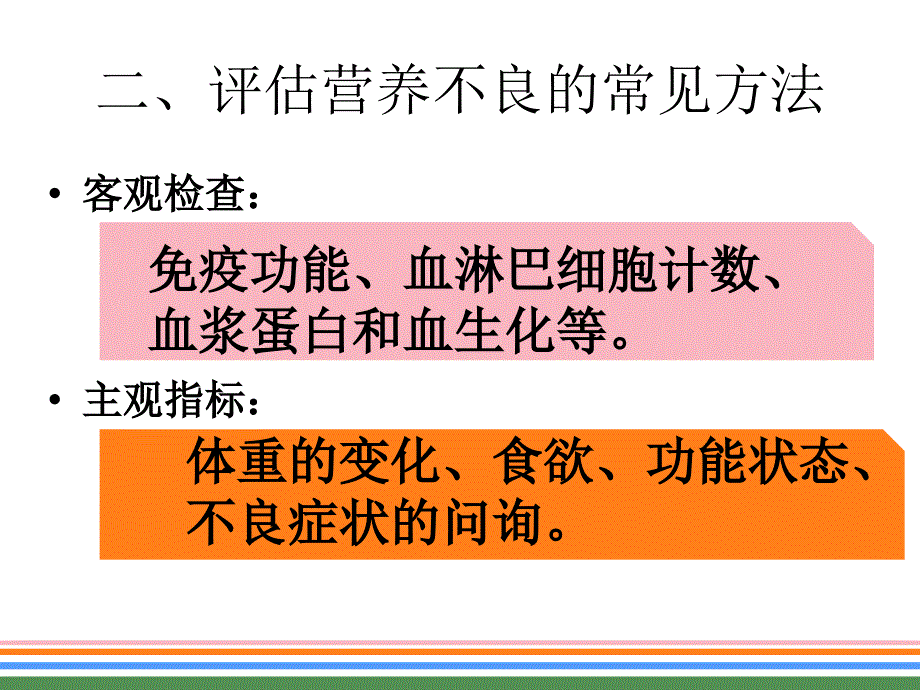 二、评估营养不良的常见方法

• 客观检查：

免疫功能、血淋巴细胞计数、血浆蛋白和血生化等。

• 主观指标：

体重的变化、食欲、功能状态、不良症状的问询。